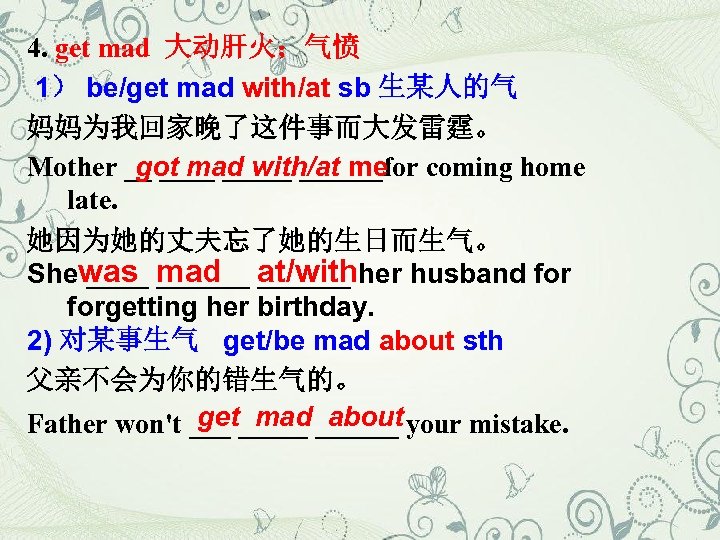 4. get mad 大动肝火；气愤

1） be/get mad with/at sb 生某人的气

妈妈为我回家晚了这件事而大发雷霆。

Mother got mad with/at me for coming home late.

她因为她的丈夫忘了她的生日而生气。

She was mad at/with her husband for forgetting her birthday.

2) 对某事生气 get/be mad about sth

父亲不会为你的错生气的。

Father won't get mad about your mistake.